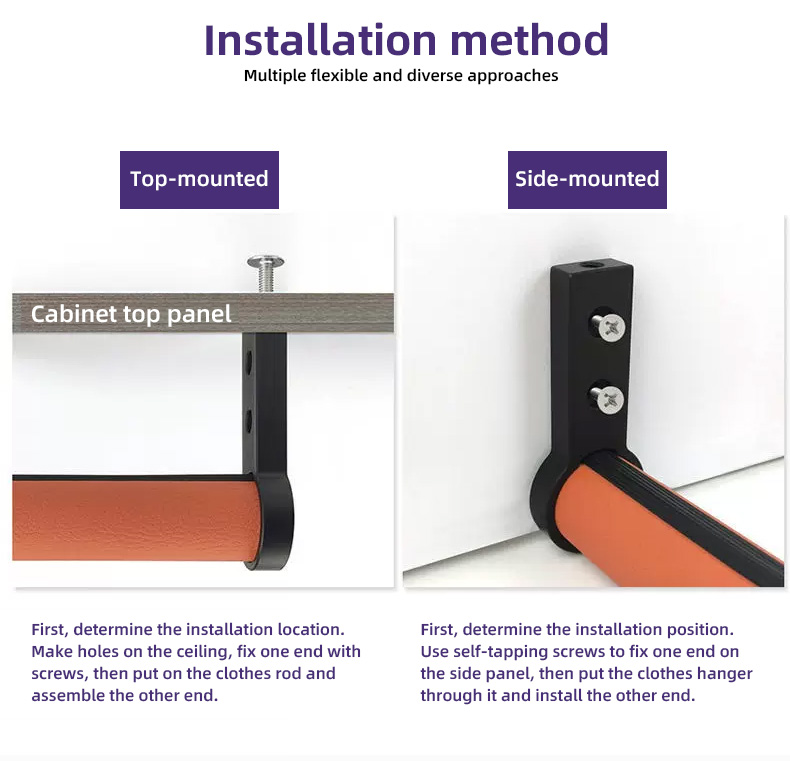 Installation method
Multiple flexible and diverse approaches

Top-mounted

Cabinet top panel

First, determine the installation location. Make holes on the ceiling, fix one end with screws, then put on the clothes rod and assemble the other end.

Side-mounted

First, determine the installation position. Use self-tapping screws to fix one end on the side panel, then put the clothes hanger through it and install the other end.